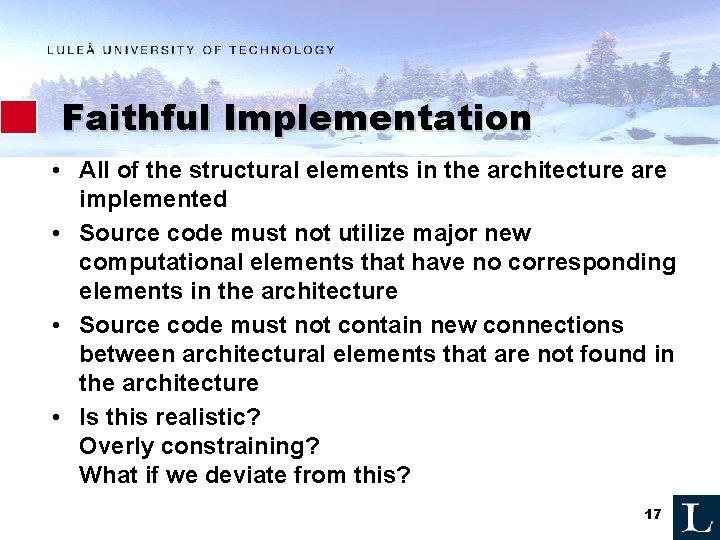 LULEÅ UNIVERSITY OF TECHNOLOGY

Faithful Implementation

• All of the structural elements in the architecture are implemented
• Source code must not utilize major new computational elements that have no corresponding elements in the architecture
• Source code must not contain new connections between architectural elements that are not found in the architecture
• Is this realistic?
Overly constraining?
What if we deviate from this?

17

L